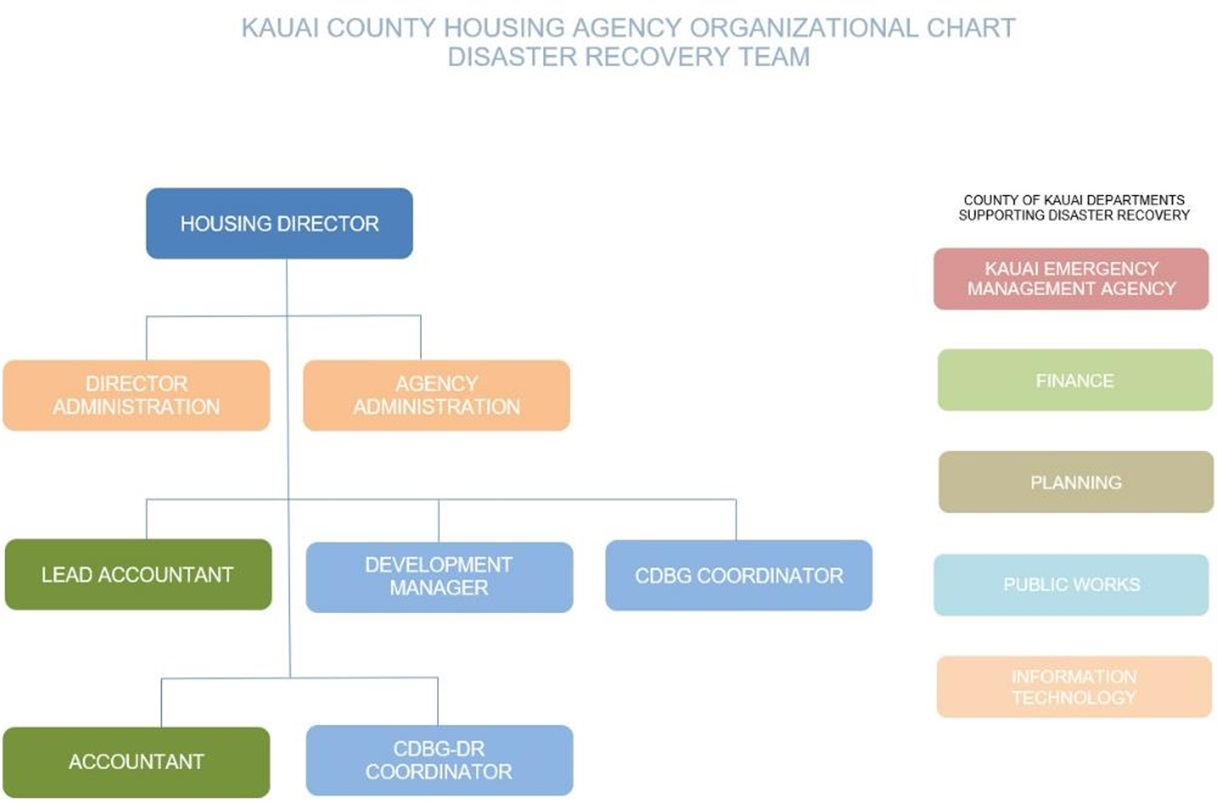 KAUAI COUNTY HOUSING AGENCY ORGANIZATIONAL CHART
DISASTER RECOVERY TEAM

HOUSING DIRECTOR

DIRECTOR ADMINISTRATION

AGENCY ADMINISTRATION

LEAD ACCOUNTANT

DEVELOPMENT MANAGER

CDBG COORDINATOR

ACCOUNTANT

CDBG-DR COORDINATOR

COUNTY OF KAUAI DEPARTMENTS SUPPORTING DISASTER RECOVERY

KAUAI EMERGENCY MANAGEMENT AGENCY

FINANCE

PLANNING

PUBLIC WORKS

INFORMATION TECHNOLOGY